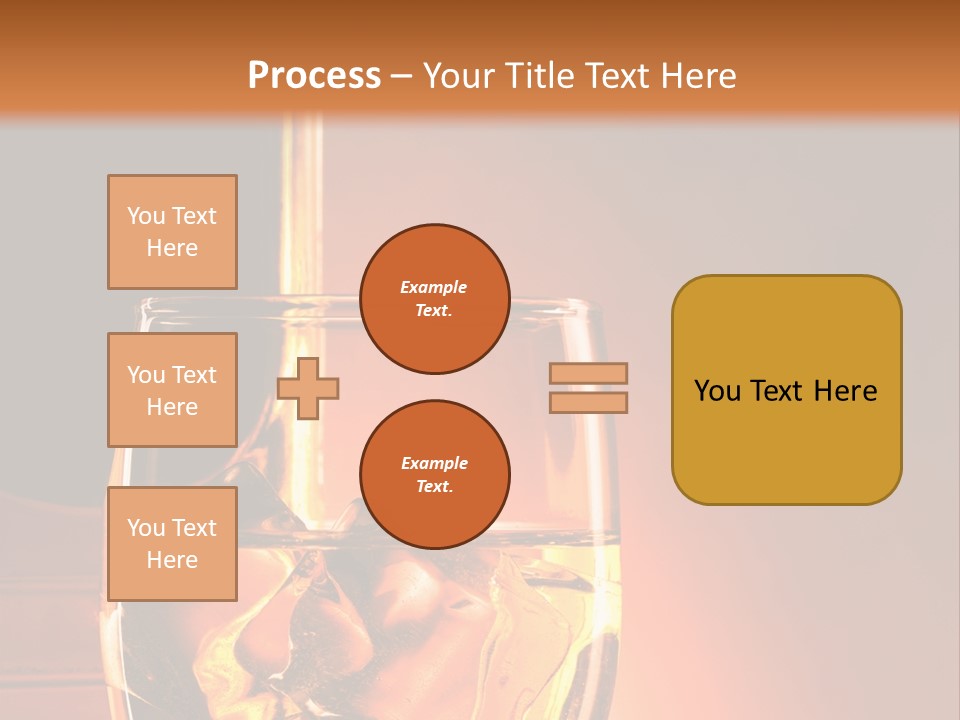 Process – Your Title Text Here

You Text Here

You Text Here

You Text Here

Example Text.

Example Text.

You Text Here